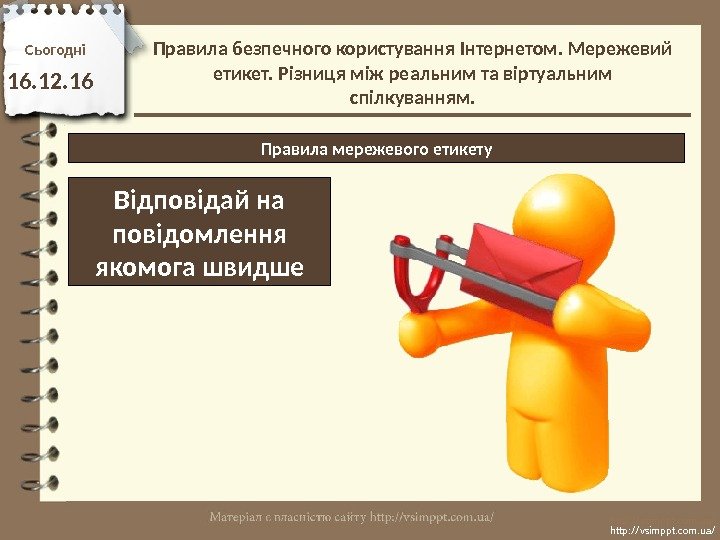 Сьогодні

16.12.16

Правила безпечного користування Інтернетом. Мережевий етикет. Різниця між реальним та віртуальним спілкуванням.

Правила мережевого етикету

Відповідай на повідомлення якомога швидше

Матеріал є власністю сайту http://vsimppt.com.ua/

http://vsimppt.com.ua/